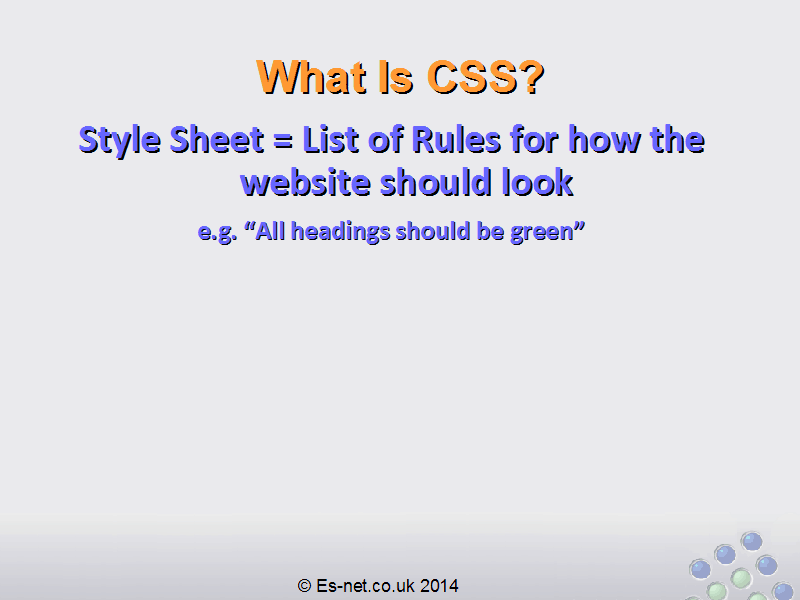 What Is CSS?

Style Sheet = List of Rules for how the website should look

e.g. “All headings should be green”

© Es-net.co.uk 2014